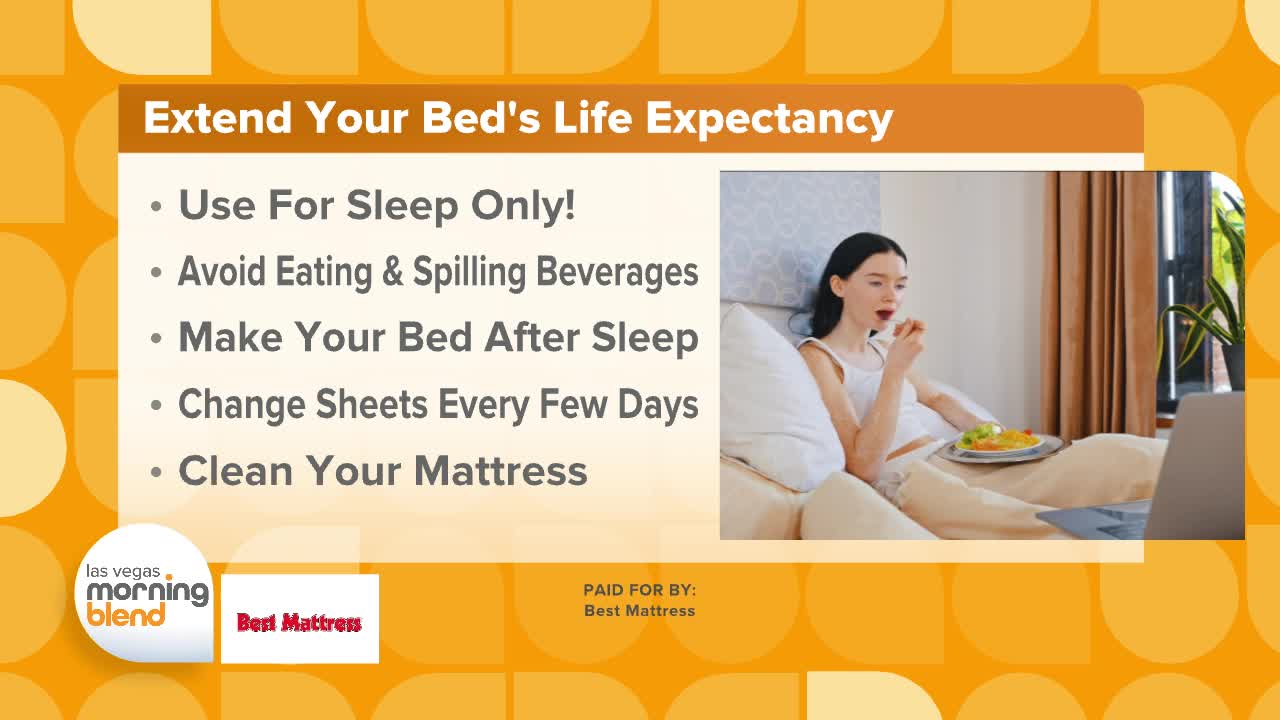 Extend Your Bed's Life Expectancy

• Use For Sleep Only!
• Avoid Eating & Spilling Beverages
• Make Your Bed After Sleep
• Change Sheets Every Few Days
• Clean Your Mattress

las vegas morning blend

Best Mattress

PAID FOR BY:
Best Mattress